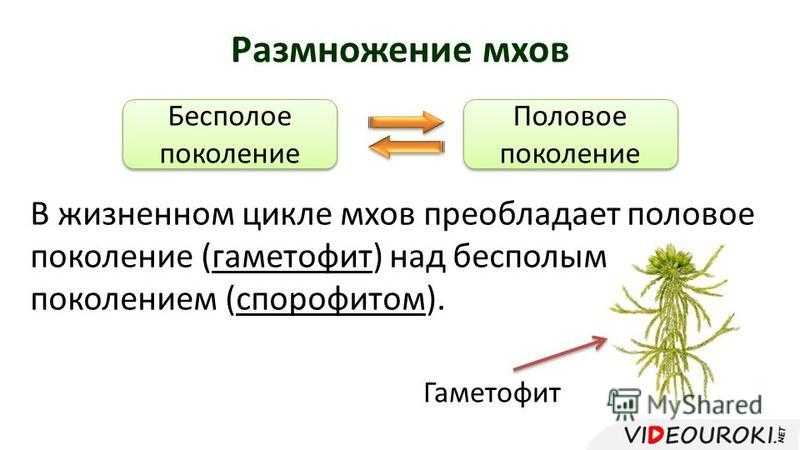 Размножение мхов

Бесполое поколение

Половое поколение

В жизненном цикле мхов преобладает половое поколение (гаметофит) над бесполым поколением (спорофитом).

Гаметофит

MyShared

VIDEOUROKI.NET